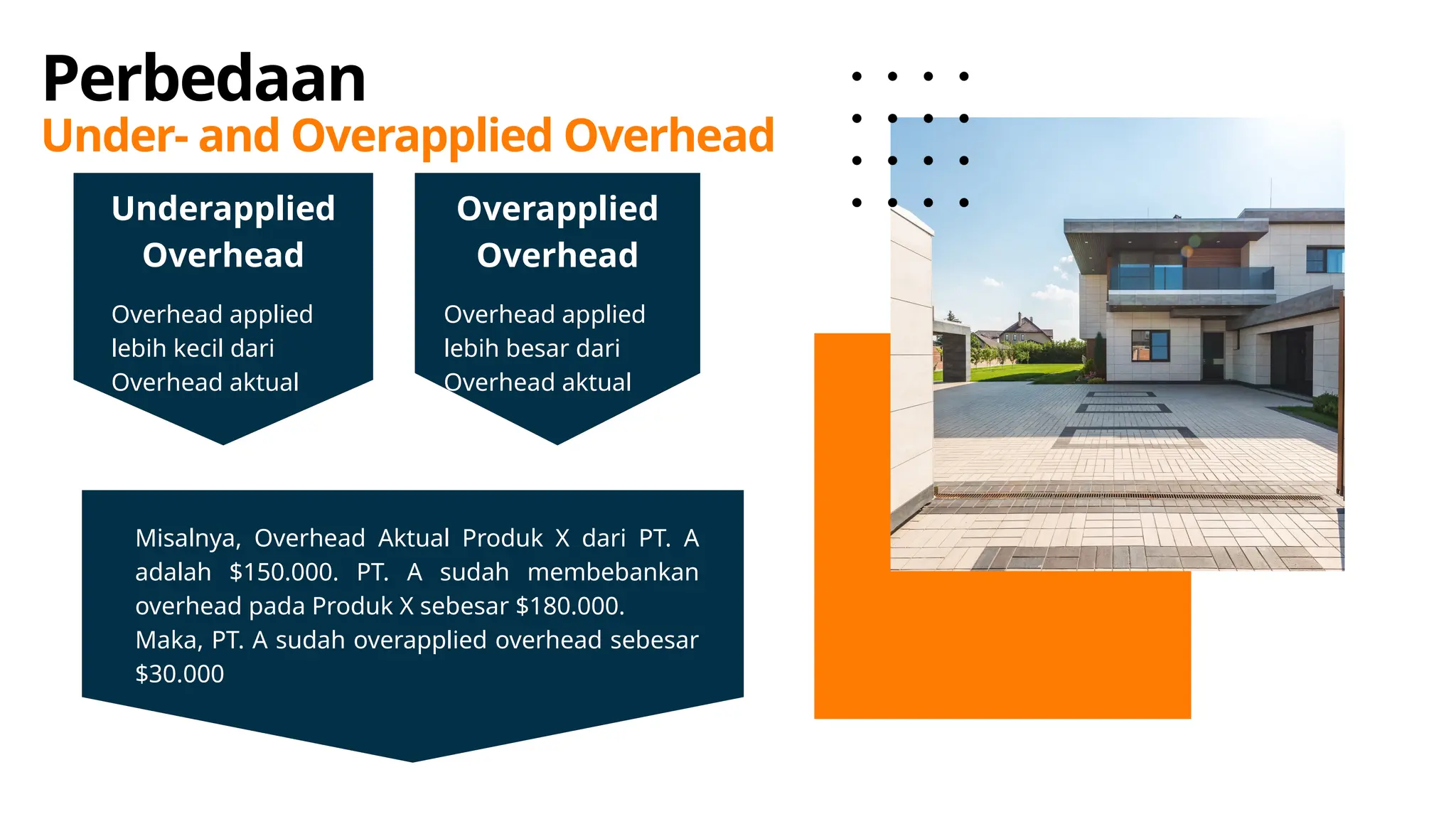 Perbedaan
Under- and Overapplied Overhead

Underapplied Overhead

Overhead applied lebih kecil dari Overhead aktual

Overapplied Overhead

Overhead applied lebih besar dari Overhead aktual

Misalnya, Overhead Aktual Produk X dari PT. A adalah \$150.000. PT. A sudah membebankan overhead pada Produk X sebesar \$180.000.
Maka, PT. A sudah overapplied overhead sebesar \$30.000